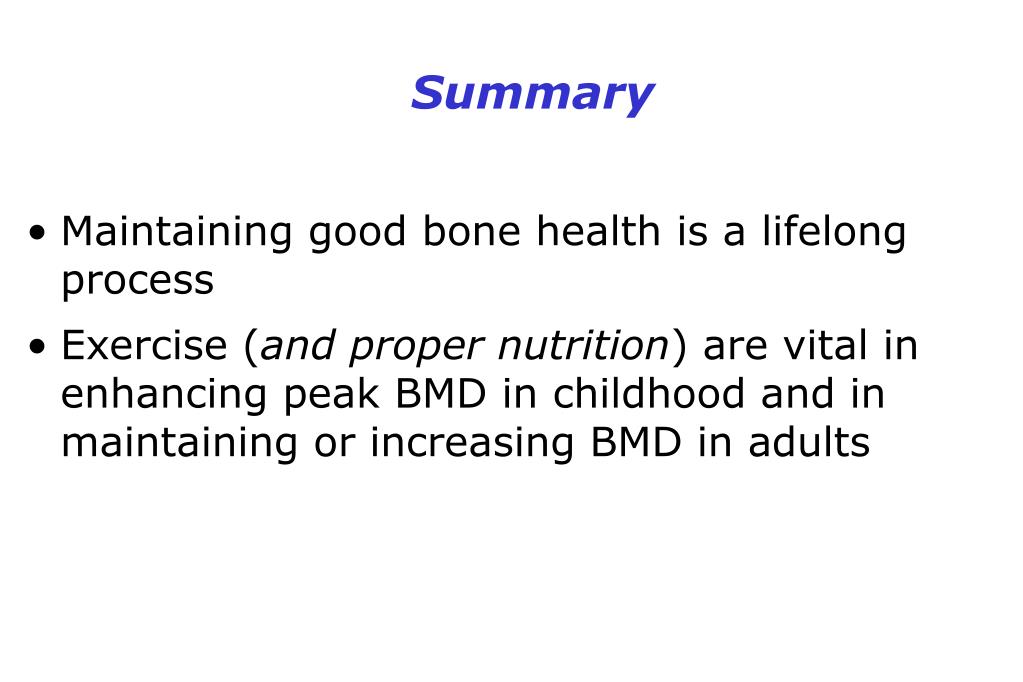 Summary

• Maintaining good bone health is a lifelong process

• Exercise (and proper nutrition) are vital in enhancing peak BMD in childhood and in maintaining or increasing BMD in adults